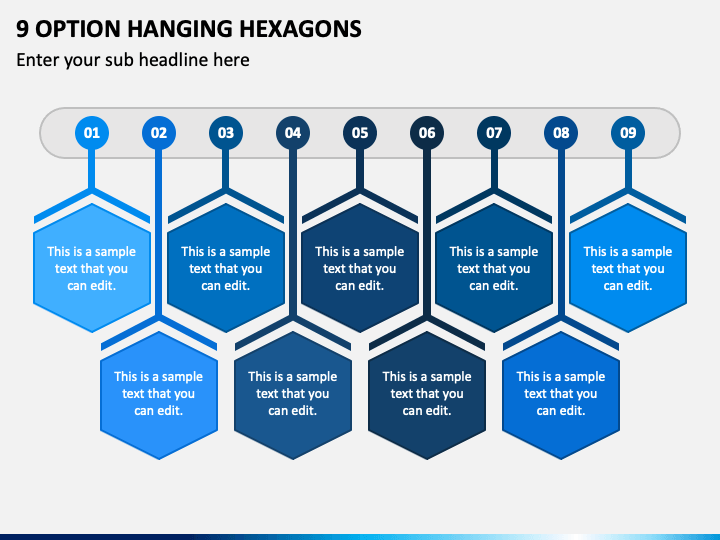 9 OPTION HANGING HEXAGONS

Enter your sub headline here

01 02 03 04 05 06 07 08 09

This is a sample text that you can edit.

This is a sample text that you can edit.

This is a sample text that you can edit.

This is a sample text that you can edit.

This is a sample text that you can edit.

This is a sample text that you can edit.

This is a sample text that you can edit.

This is a sample text that you can edit.

This is a sample text that you can edit.